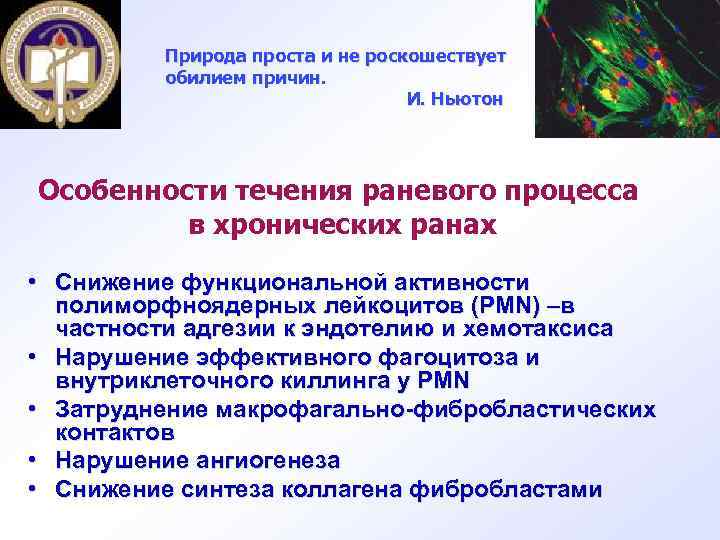 Природа проста и не роскошествует обилием причин.
И. Ньютон

Особенности течения раневого процесса в хронических ранах

• Снижение функциональной активности полиморфноядерных лейкоцитов (PMN) –в частности адгезии к эндотелию и хемотаксиса
• Нарушение эффективного фагоцитоза и внутриклеточного киллинга у PMN
• Затруднение макрофагально-фибробластических контактов
• Нарушение ангиогенеза
• Снижение синтеза коллагена фибробластами